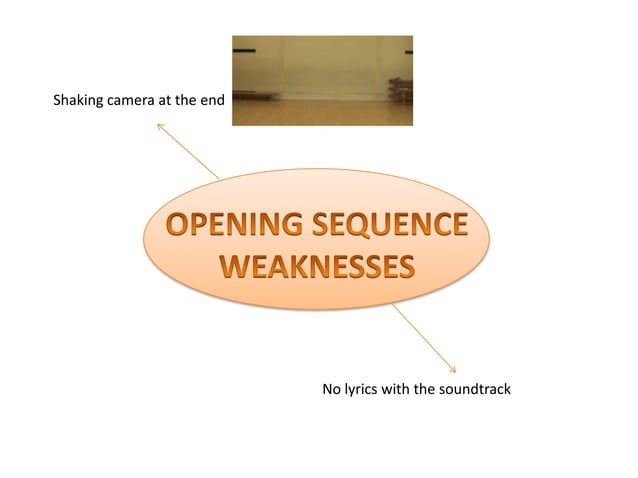 Shaking camera at the end

OPENING SEQUENCE WEAKNESSES

No lyrics with the soundtrack